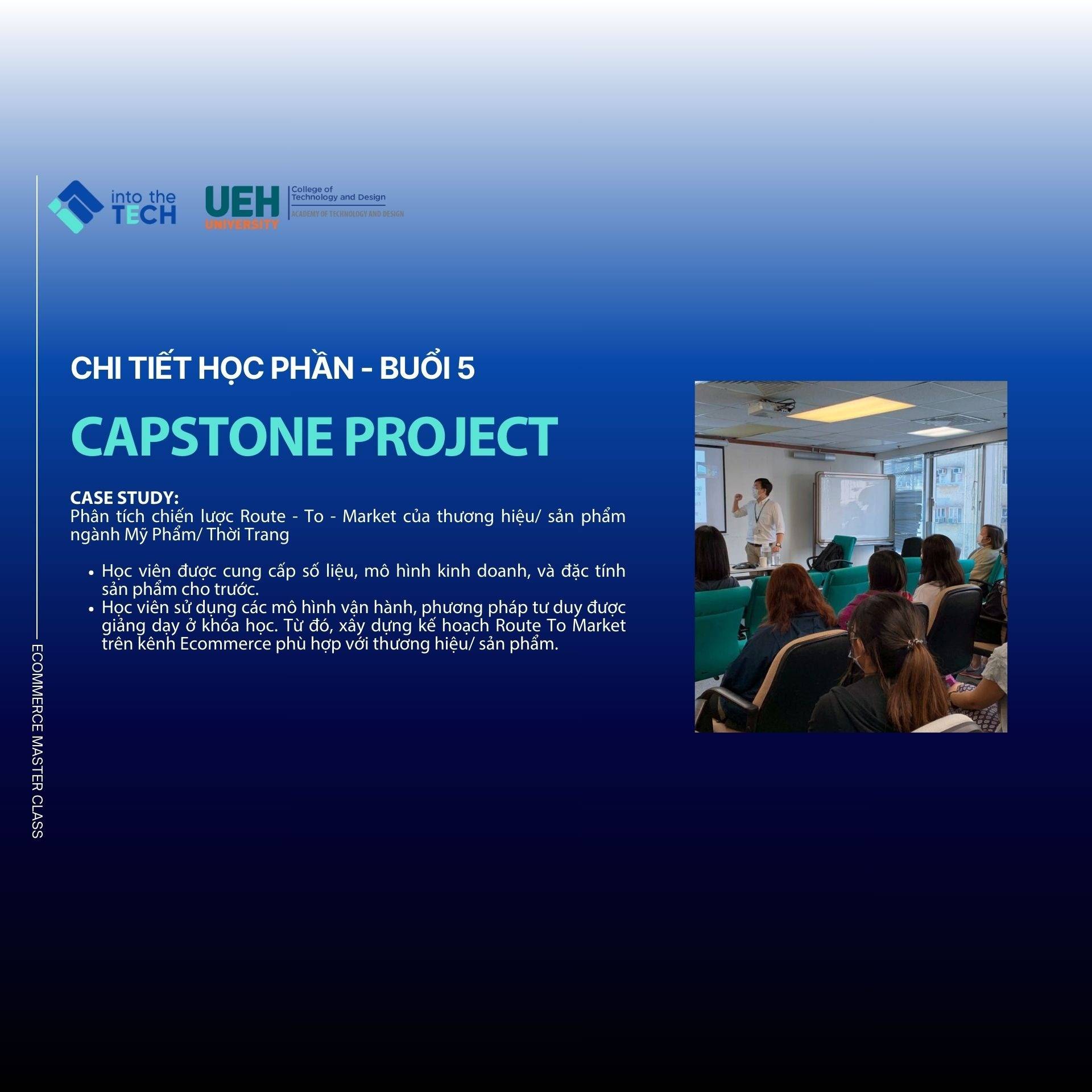 into the TECH

UEH UNIVERSITY College of Technology and Design ACADEMY OF TECHNOLOGY AND DESIGN

CHI TIẾT HỌC PHẦN - BUỔI 5

CAPSTONE PROJECT

CASE STUDY:
Phân tích chiến lược Route - To - Market của thương hiệu/ sản phẩm ngành Mỹ Phẩm/ Thời Trang

• Học viên được cung cấp số liệu, mô hình kinh doanh, và đặc tính sản phẩm cho trước.
• Học viên sử dụng các mô hình vận hành, phương pháp tư duy được giảng dạy ở khóa học. Từ đó, xây dựng kế hoạch Route To Market trên kênh Ecommerce phù hợp với thương hiệu/ sản phẩm.

ECOMMERCE MASTER CLASS